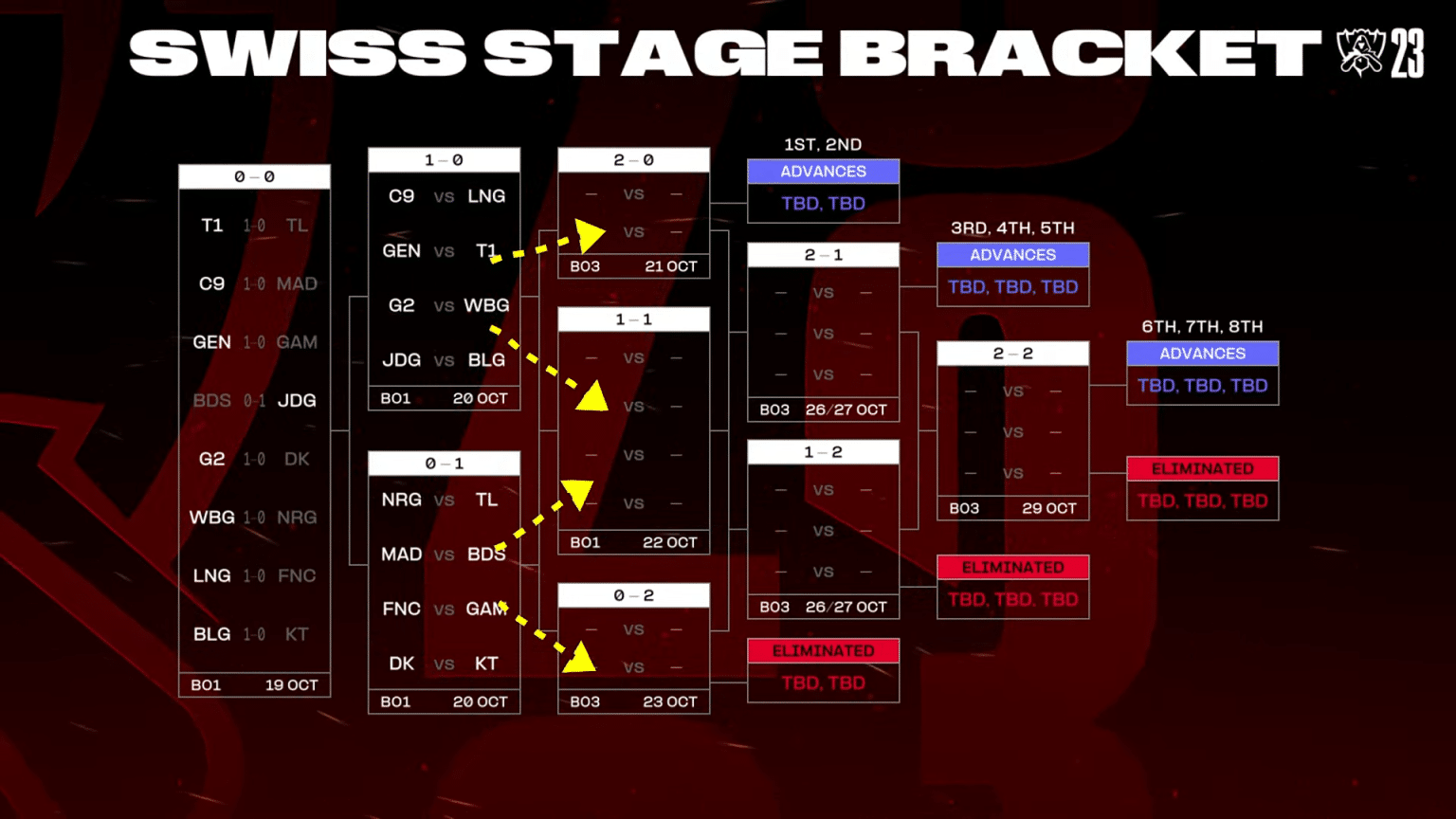 SWISS STAGE BRACKET 23

0 – 0
T1 1-0 TL
C9 1-0 MAD
GEN 1-0 GAM
BDS 0-1 JDG
G2 1-0 DK
WBG 1-0 NRG
LNG 1-0 FNC
BLG 1-0 KT
BO1 19 OCT

1 – 0
C9 vs LNG
GEN vs T1
G2 vs WBG
JDG vs BLG
BO1 20 OCT

0 – 1
NRG vs TL
MAD vs BDS
FNC vs GAM
DK vs KT
BO1 20 OCT

2 – 0
– vs –
– vs –
BO3 21 OCT

1 – 1
– vs –
– vs –
– vs –
– vs –
BO1 22 OCT

0 – 2
– vs –
– vs –
BO3 23 OCT

1ST, 2ND
ADVANCES
TBD, TBD

2 – 1
– vs –
– vs –
– vs –
BO3 26/27 OCT

1 – 2
– vs –
– vs –
– vs –
BO3 26/27 OCT

ELIMINATED
TBD, TBD

3RD, 4TH, 5TH
ADVANCES
TBD, TBD, TBD

2 – 2
– vs –
– vs –
– vs –
BO3 29 OCT

ELIMINATED
TBD, TBD, TBD

6TH, 7TH, 8TH
ADVANCES
TBD, TBD, TBD

ELIMINATED
TBD, TBD, TBD